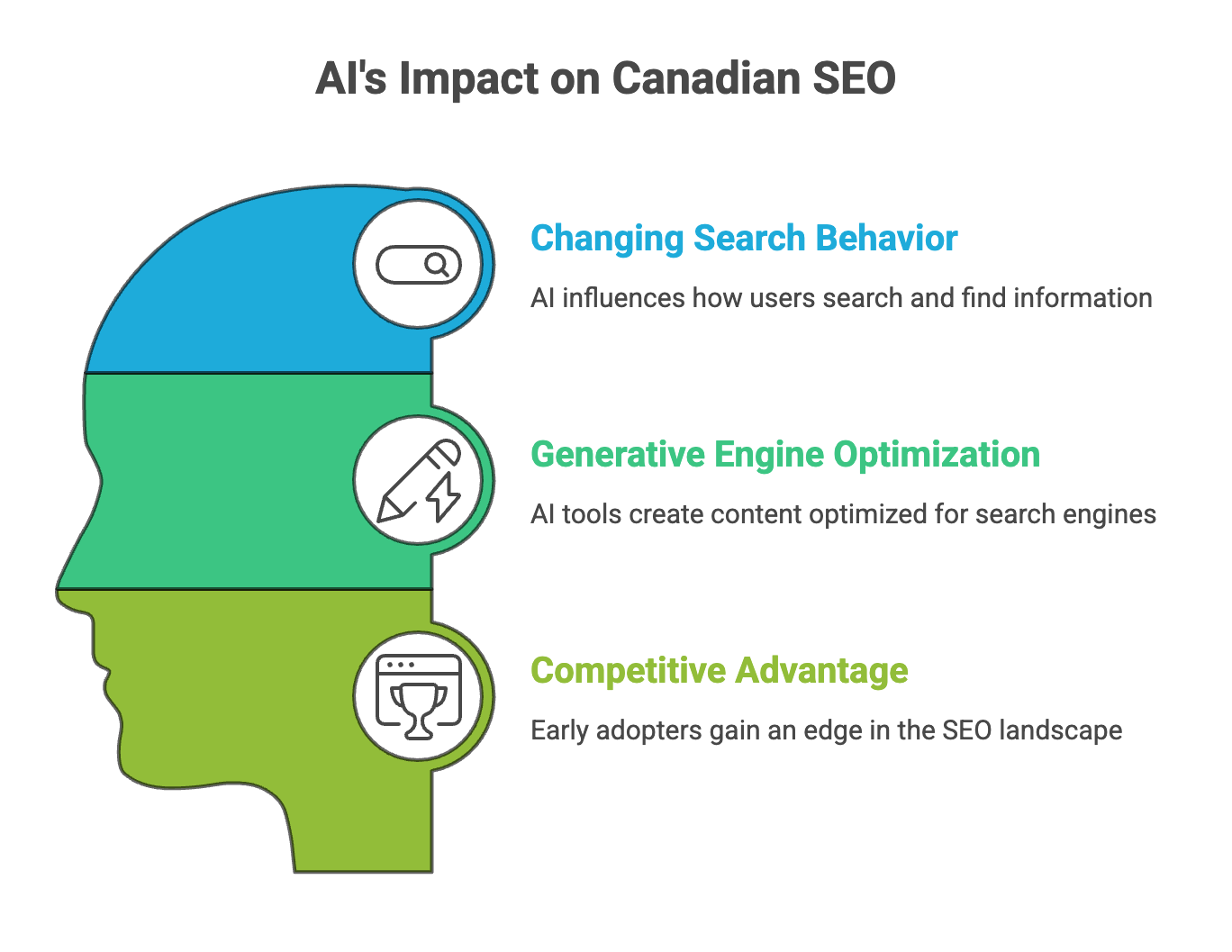 AI's Impact on Canadian SEO

Changing Search Behavior

AI influences how users search and find information

Generative Engine Optimization

AI tools create content optimized for search engines

Competitive Advantage

Early adopters gain an edge in the SEO landscape